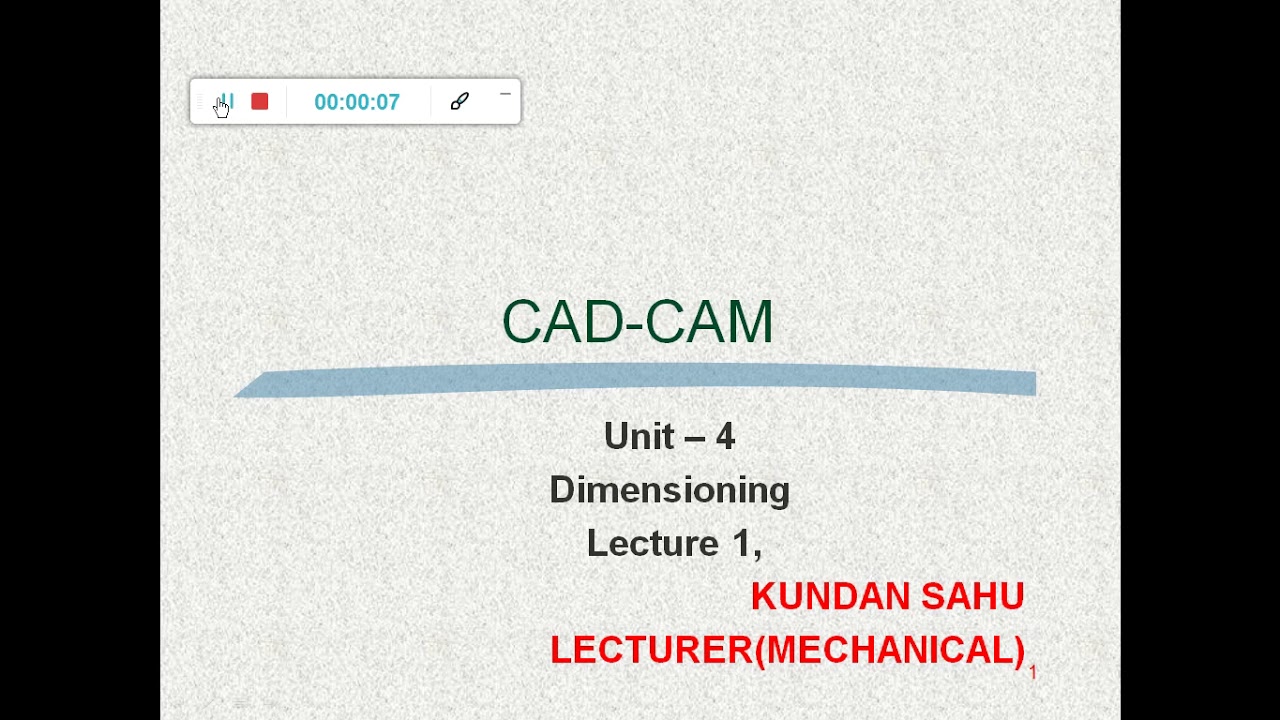 00:00:07

CAD-CAM

Unit – 4
Dimensioning
Lecture 1,

KUNDAN SAHU
LECTURER(MECHANICAL)

1